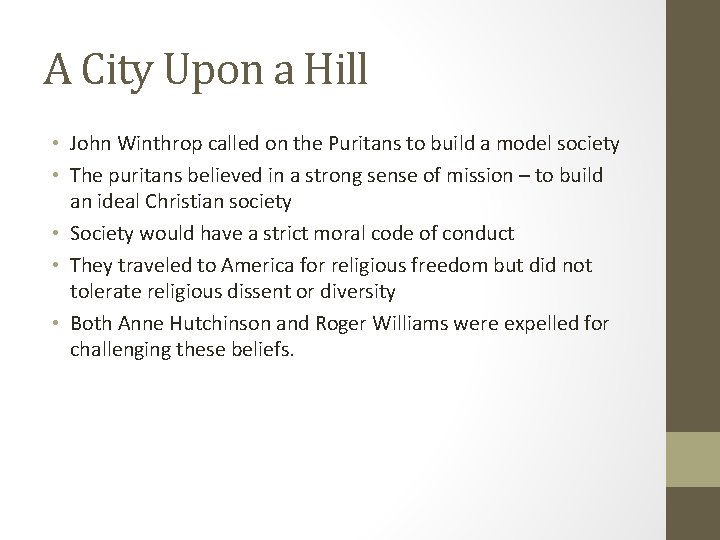 A City Upon a Hill

• John Winthrop called on the Puritans to build a model society
• The puritans believed in a strong sense of mission – to build an ideal Christian society
• Society would have a strict moral code of conduct
• They traveled to America for religious freedom but did not tolerate religious dissent or diversity
• Both Anne Hutchinson and Roger Williams were expelled for challenging these beliefs.